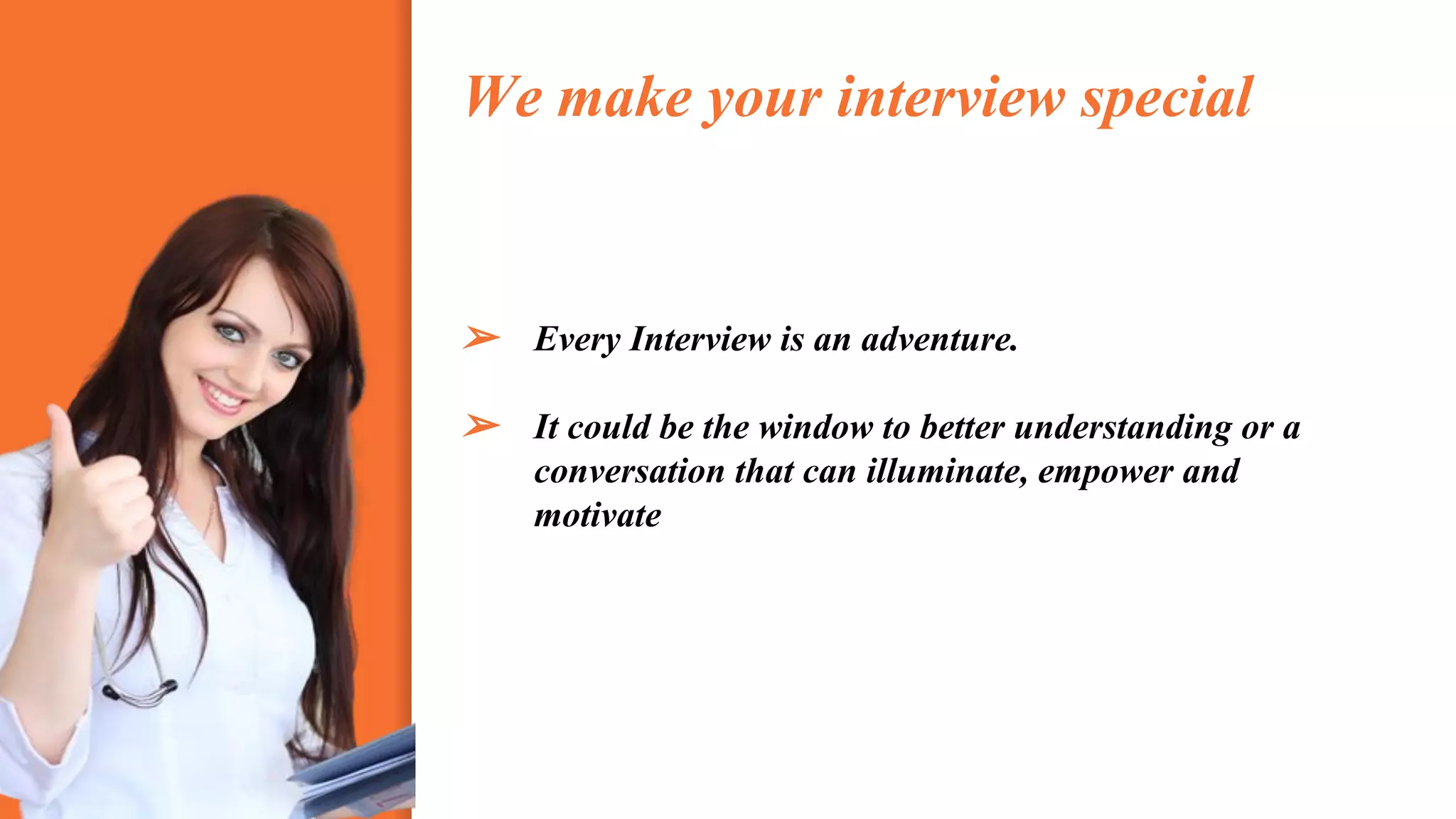 We make your interview special

➢ Every Interview is an adventure.

➢ It could be the window to better understanding or a conversation that can illuminate, empower and motivate